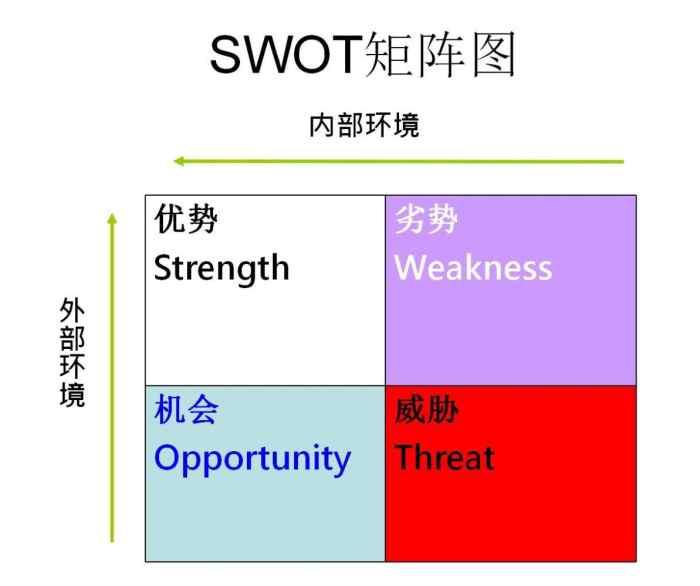 SWOT矩阵图

内部环境

外部环境

| 优势 Strength | 劣势 Weakness |
|---|---|
| 机会 Opportunity | 威胁 Threat |